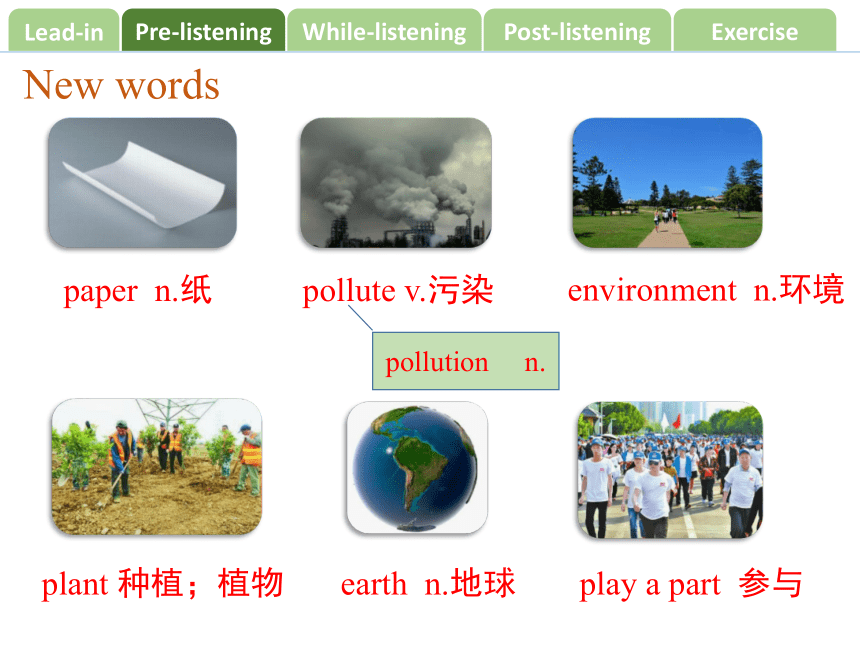 Lead-in Pre-listening While-listening Post-listening Exercise

New words

paper n.纸

pollute v.污染

environment n.环境

pollution n.

plant 种植；植物

earth n.地球

play a part 参与